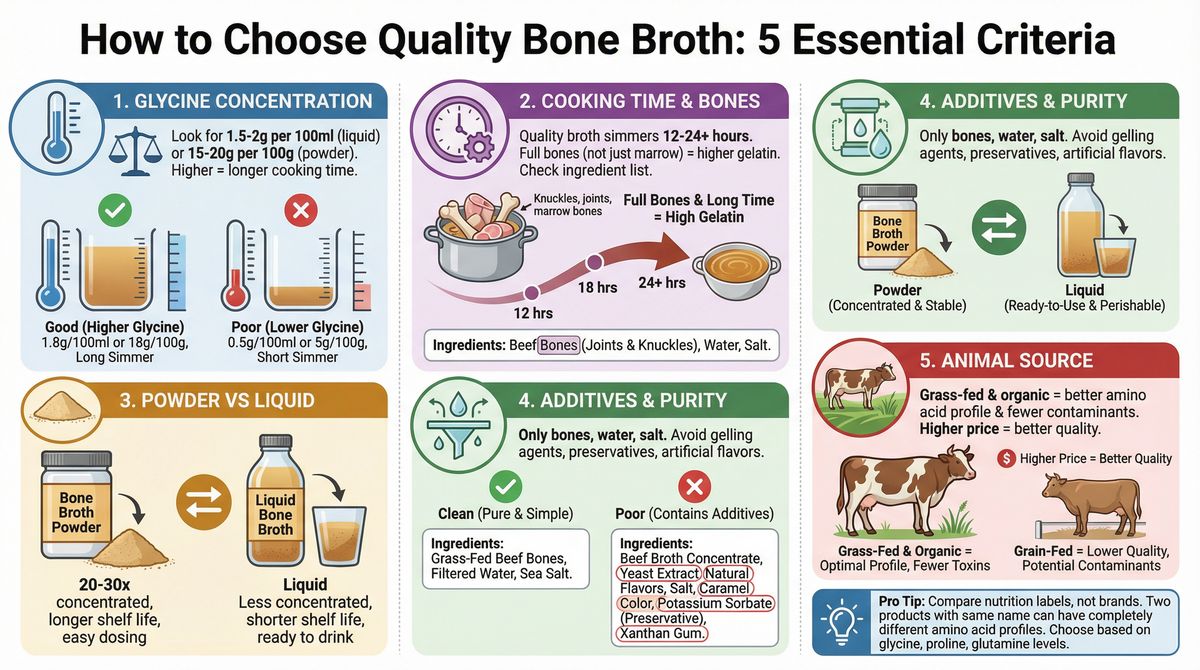 How to Choose Quality Bone Broth: 5 Essential Criteria

1. GLYCINE CONCENTRATION

Look for 1.5-2g per 100ml (liquid) or 15-20g per 100g (powder). Higher = longer cooking time.

Good (Higher Glycine)
1.8g/100ml or 18g/100g, Long Simmer

Poor (Lower Glycine)
0.5g/100ml or 5g/100g, Short Simmer

3. POWDER VS LIQUID

Bone Broth Powder

Liquid Bone Broth

20-30x concentrated, longer shelf life, easy dosing

Liquid
Less concentrated, shorter shelf life, ready to drink

2. COOKING TIME & BONES

Quality broth simmers 12-24+ hours. Full bones (not just marrow) = higher gelatin. Check ingredient list.

Knuckles, joints, marrow bones

Full Bones & Long Time = High Gelatin

12 hrs
18 hrs
24+ hrs

Ingredients: Beef Bones (Joints & Knuckles), Water, Salt.

4. ADDITIVES & PURITY

Only bones, water, salt. Avoid gelling agents, preservatives, artificial flavors.

Clean (Pure & Simple)
Ingredients:
Grass-Fed Beef Bones, Filtered Water, Sea Salt.

Poor (Contains Additives)
Ingredients:
Beef Broth Concentrate, Yeast Extract, Natural Flavors, Salt, Caramel Color, Potassium Sorbate (Preservative), Xanthan Gum.

4. ADDITIVES & PURITY

Only bones, water, salt. Avoid gelling agents, preservatives, artificial flavors.

Bone Broth Powder

Powder
(Concentrated & Stable)

Liquid
(Ready-to-Use & Perishable)

5. ANIMAL SOURCE

Grass-fed & organic = better amino acid profile & fewer contaminants. Higher price = better quality.

$ Higher Price = Better Quality

Grass-Fed & Organic = Optimal Profile, Fewer Toxins

Grain-Fed = Lower Quality, Potential Contaminants

Pro Tip: Compare nutrition labels, not brands. Two products with same name can have completely different amino acid profiles. Choose based on glycine, proline, glutamine levels.